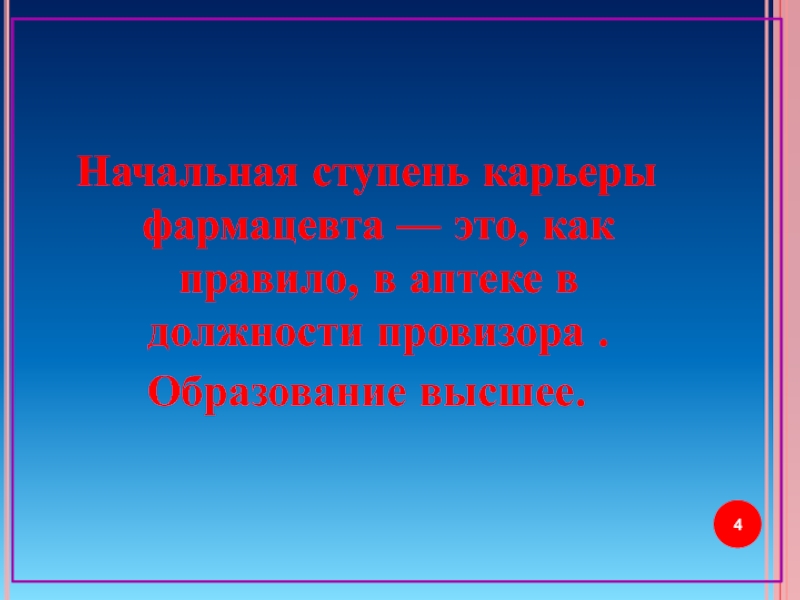 Начальная ступень карьеры фармацевта — это, как правило, в аптеке в должности провизора .

Образование высшее.

4